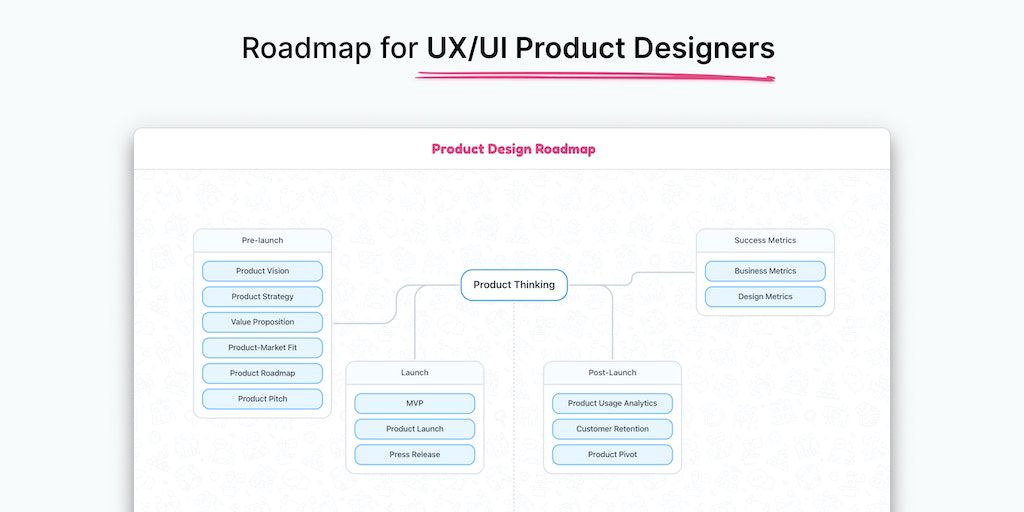 Roadmap for UX/UI Product Designers

Product Design Roadmap

Pre-launch
Product Vision
Product Strategy
Value Proposition
Product-Market Fit
Product Roadmap
Product Pitch

Product Thinking

Launch
MVP
Product Launch
Press Release

Post-Launch
Product Usage Analytics
Customer Retention
Product Pivot

Success Metrics
Business Metrics
Design Metrics